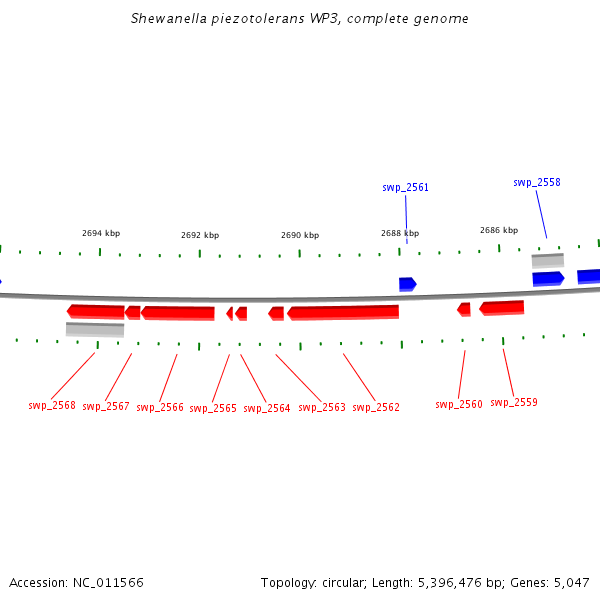 Shewanella piezotolerans WP3, complete genome

swp_2561

swp_2558

2694 kbp

2692 kbp

2690 kbp

2688 kbp

2686 kbp

swp_2568 swp_2567 swp_2566 swp_2565 swp_2564 swp_2563 swp_2562 swp_2560 swp_2559

Accession: NC_011566

Topology: circular; Length: 5,396,476 bp; Genes: 5,047